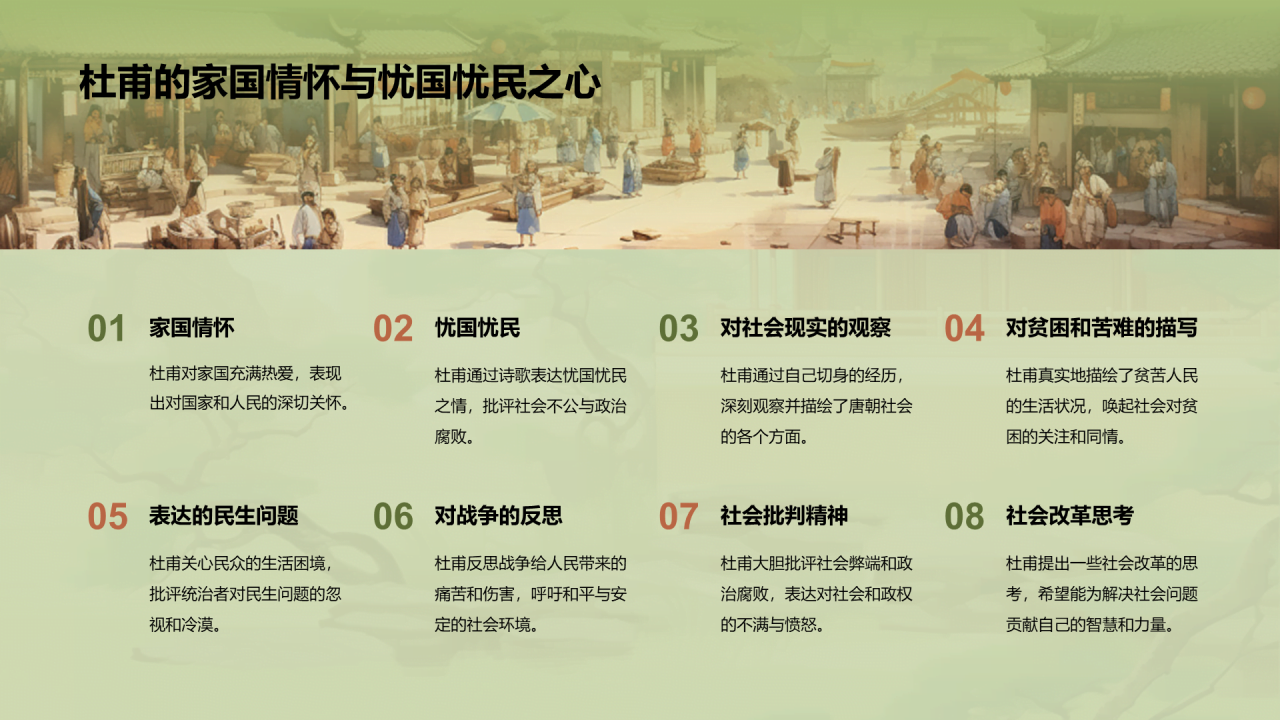 杜甫的家国情怀与忧国忧民之心

01 家国情怀

杜甫对家国充满热爱，表现出对国家和人民的深切关怀。

02 忧国忧民

杜甫通过诗歌表达忧国忧民之情，批评社会不公与政治腐败。

03 对社会现实的观察

杜甫通过自己切身的经历，深刻观察并描绘了唐朝社会的各个方面。

04 对贫困和苦难的描写

杜甫真实地描绘了贫苦人民的生活状况，唤起社会对贫困的关注和同情。

05 表达的民生问题

杜甫关心民众的生活困境，批评统治者对民生问题的忽视和冷漠。

06 对战争的反思

杜甫反思战争给人民带来的痛苦和伤害，呼吁和平与安定的社会环境。

07 社会批判精神

杜甫大胆批评社会弊端和政治腐败，表达对社会和政权的不满与愤怒。

08 社会改革思考

杜甫提出一些社会改革的思考，希望能为解决社会问题贡献自己的智慧和力量。